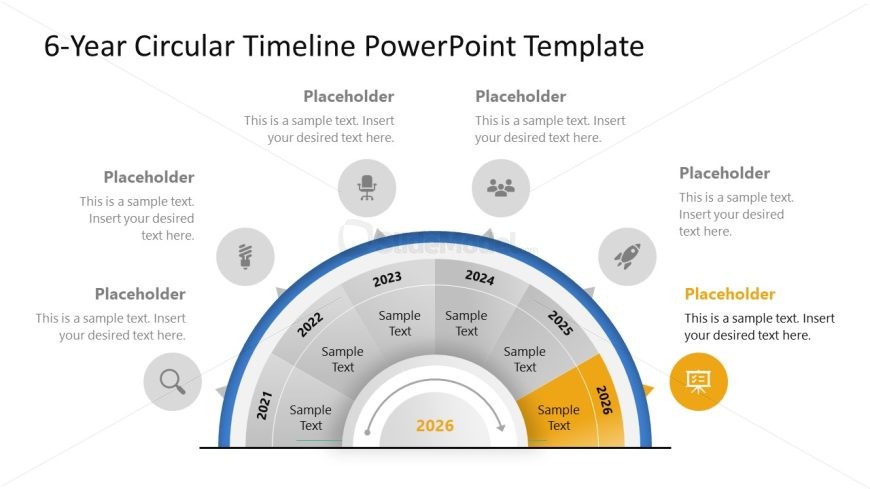 6-Year Circular Timeline PowerPoint Template

Placeholder
This is a sample text. Insert your desired text here.

Placeholder
This is a sample text. Insert your desired text here.

Placeholder
This is a sample text. Insert your desired text here.

Placeholder
This is a sample text. Insert your desired text here.

Placeholder
This is a sample text. Insert your desired text here.

Placeholder
This is a sample text. Insert your desired text here.

2021
Sample Text

2022
Sample Text

2023
Sample Text

2024
Sample Text

2025
Sample Text

2026
Sample Text

2026